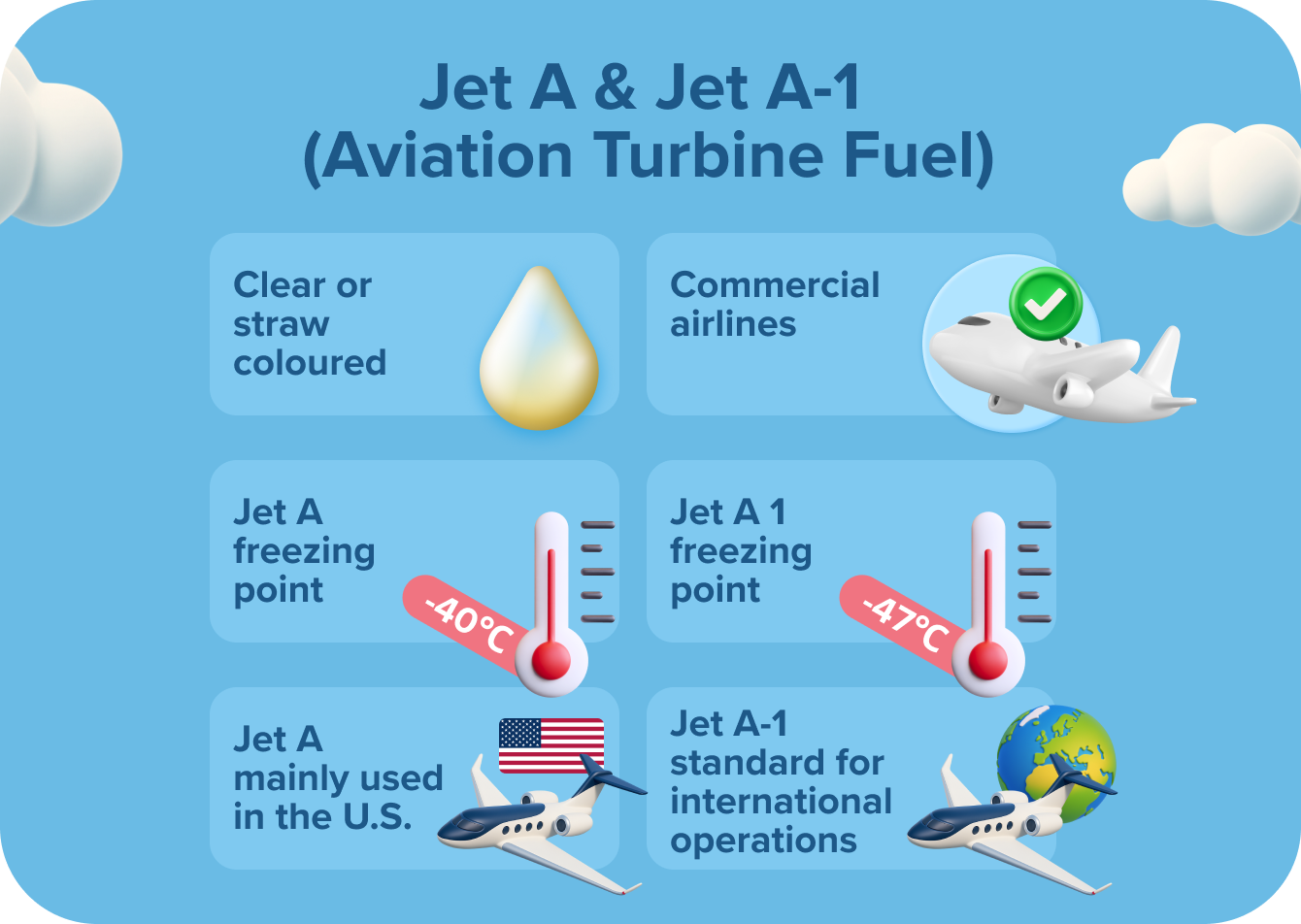 Jet A & Jet A-1
(Aviation Turbine Fuel)

Clear or straw coloured

Commercial airlines

Jet A freezing point

-40°C

Jet A 1 freezing point

-47°C

Jet A mainly used in the U.S.

Jet A-1 standard for international operations